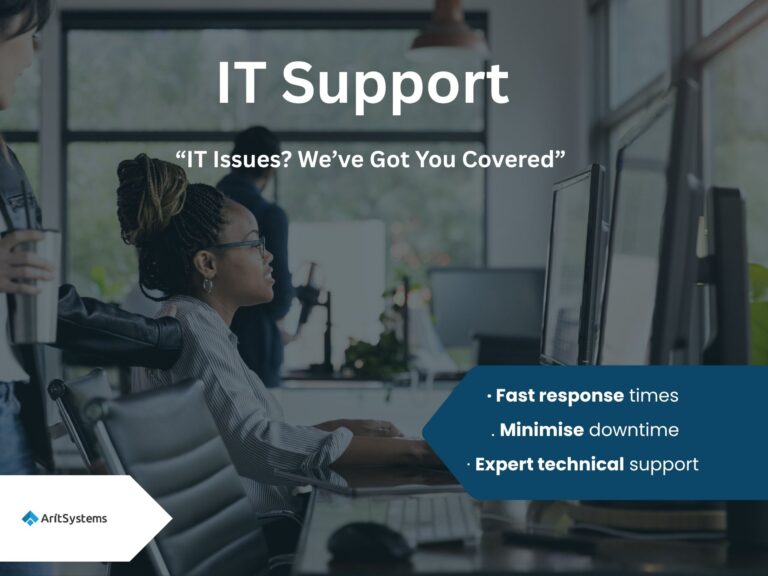 IT Support

“IT Issues? We’ve Got You Covered”

· Fast response times
. Minimise downtime
· Expert technical support

AritSystems